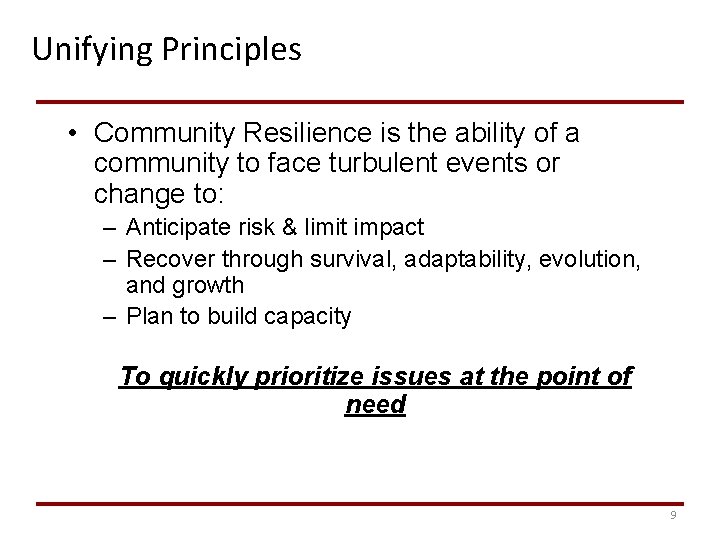 Unifying Principles

• Community Resilience is the ability of a community to face turbulent events or change to:
– Anticipate risk & limit impact
– Recover through survival, adaptability, evolution, and growth
– Plan to build capacity

To quickly prioritize issues at the point of need

9